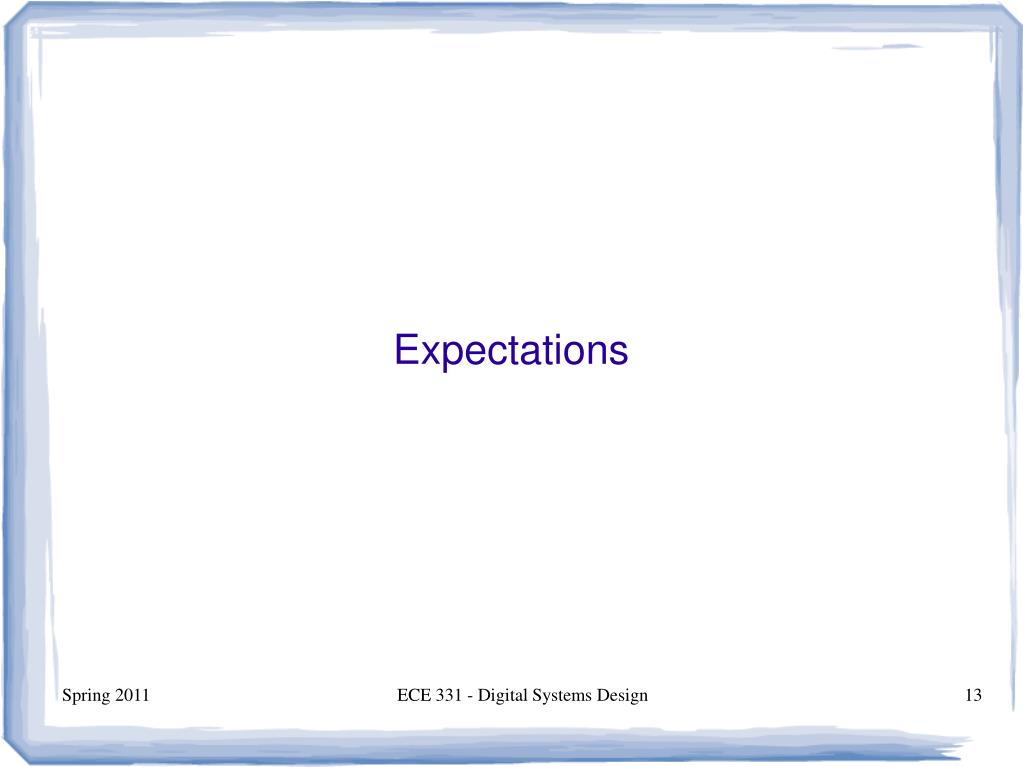 Expectations

Spring 2011

ECE 331 - Digital Systems Design

13